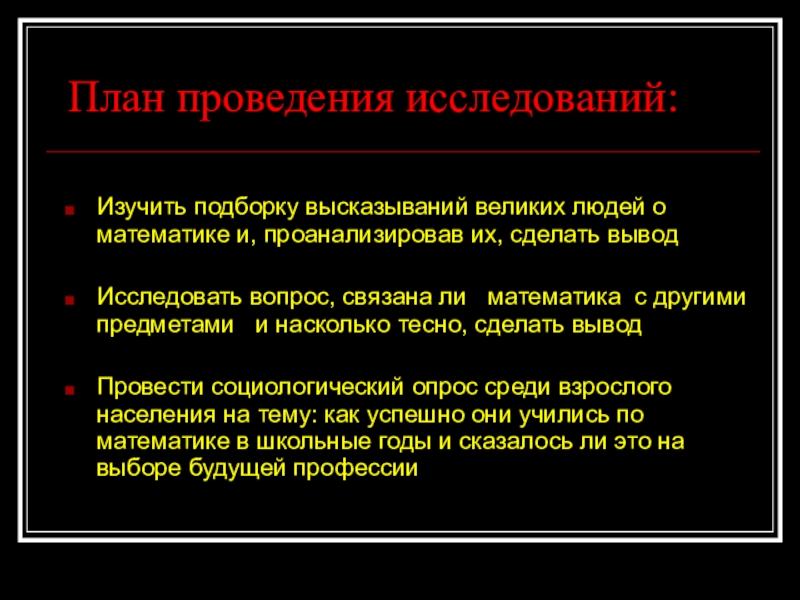 План проведения исследований:

Изучить подборку высказываний великих людей о математике и, проанализировав их, сделать вывод

Исследовать вопрос, связана ли математика с другими предметами и насколько тесно, сделать вывод

Провести социологический опрос среди взрослого населения на тему: как успешно они учились по математике в школьные годы и сказалось ли это на выборе будущей профессии